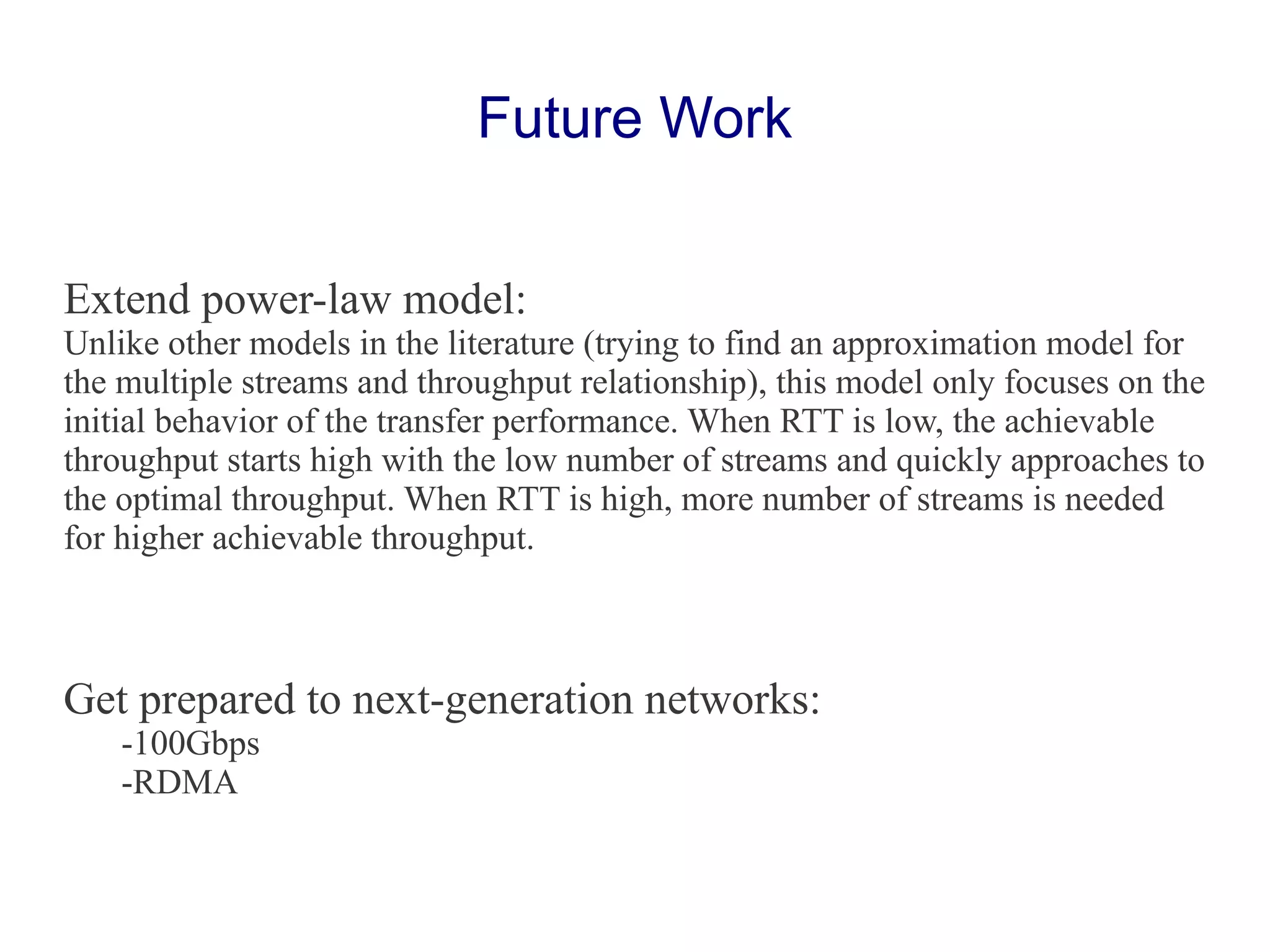 Future Work

Extend power-law model:
Unlike other models in the literature (trying to find an approximation model for the multiple streams and throughput relationship), this model only focuses on the initial behavior of the transfer performance. When RTT is low, the achievable throughput starts high with the low number of streams and quickly approaches to the optimal throughput. When RTT is high, more number of streams is needed for higher achievable throughput.

Get prepared to next-generation networks:
-100Gbps
-RDMA